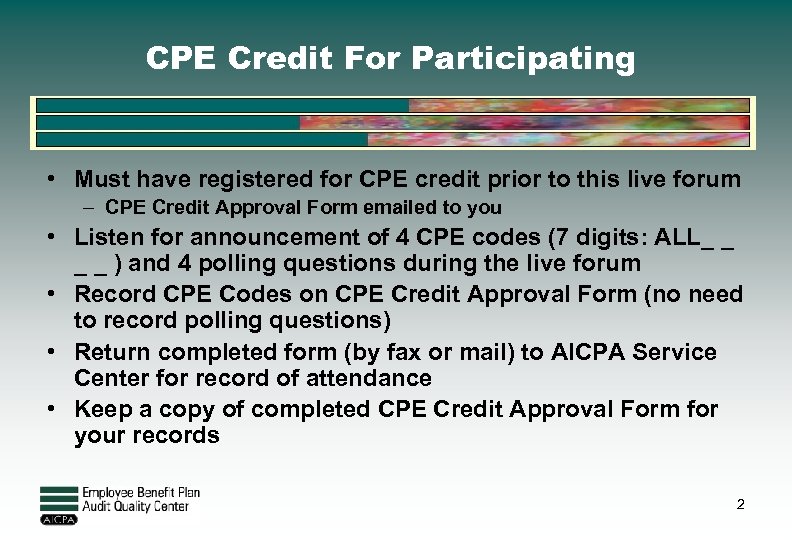 CPE Credit For Participating

• Must have registered for CPE credit prior to this live forum
– CPE Credit Approval Form emailed to you
• Listen for announcement of 4 CPE codes (7 digits: ALL_ _ _ _ ) and 4 polling questions during the live forum
• Record CPE Codes on CPE Credit Approval Form (no need to record polling questions)
• Return completed form (by fax or mail) to AICPA Service Center for record of attendance
• Keep a copy of completed CPE Credit Approval Form for your records

Employee Benefit Plan
Audit Quality Center
AICPA

2